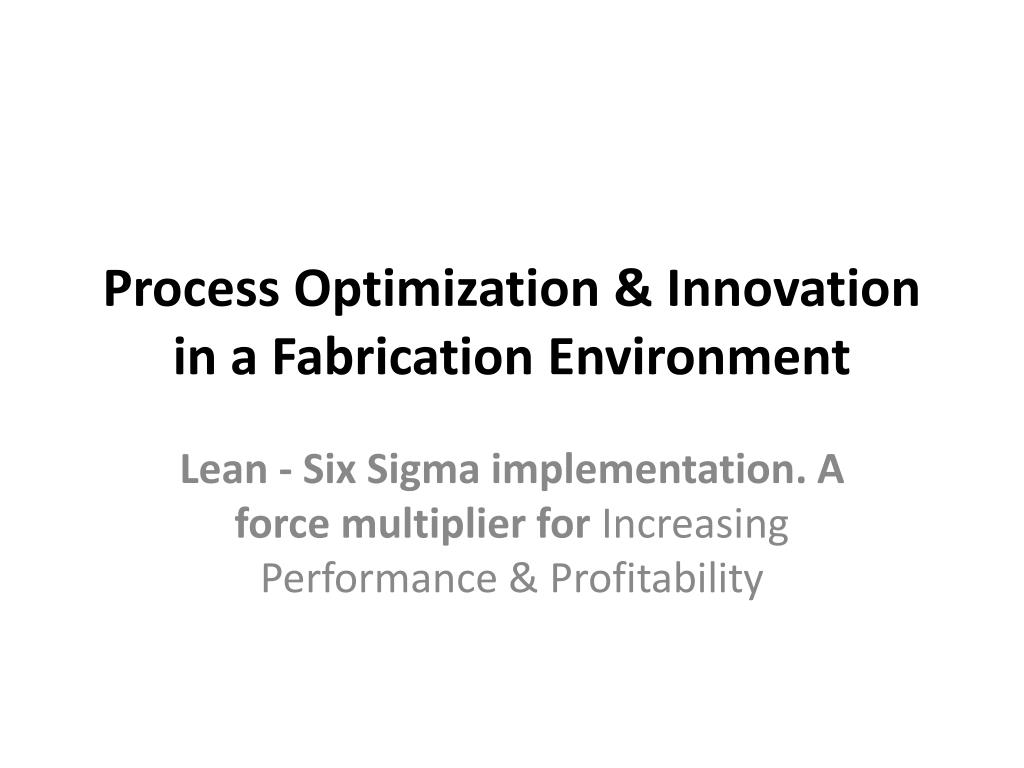 Process Optimization & Innovation in a Fabrication Environment

Lean - Six Sigma implementation. A force multiplier for Increasing Performance & Profitability